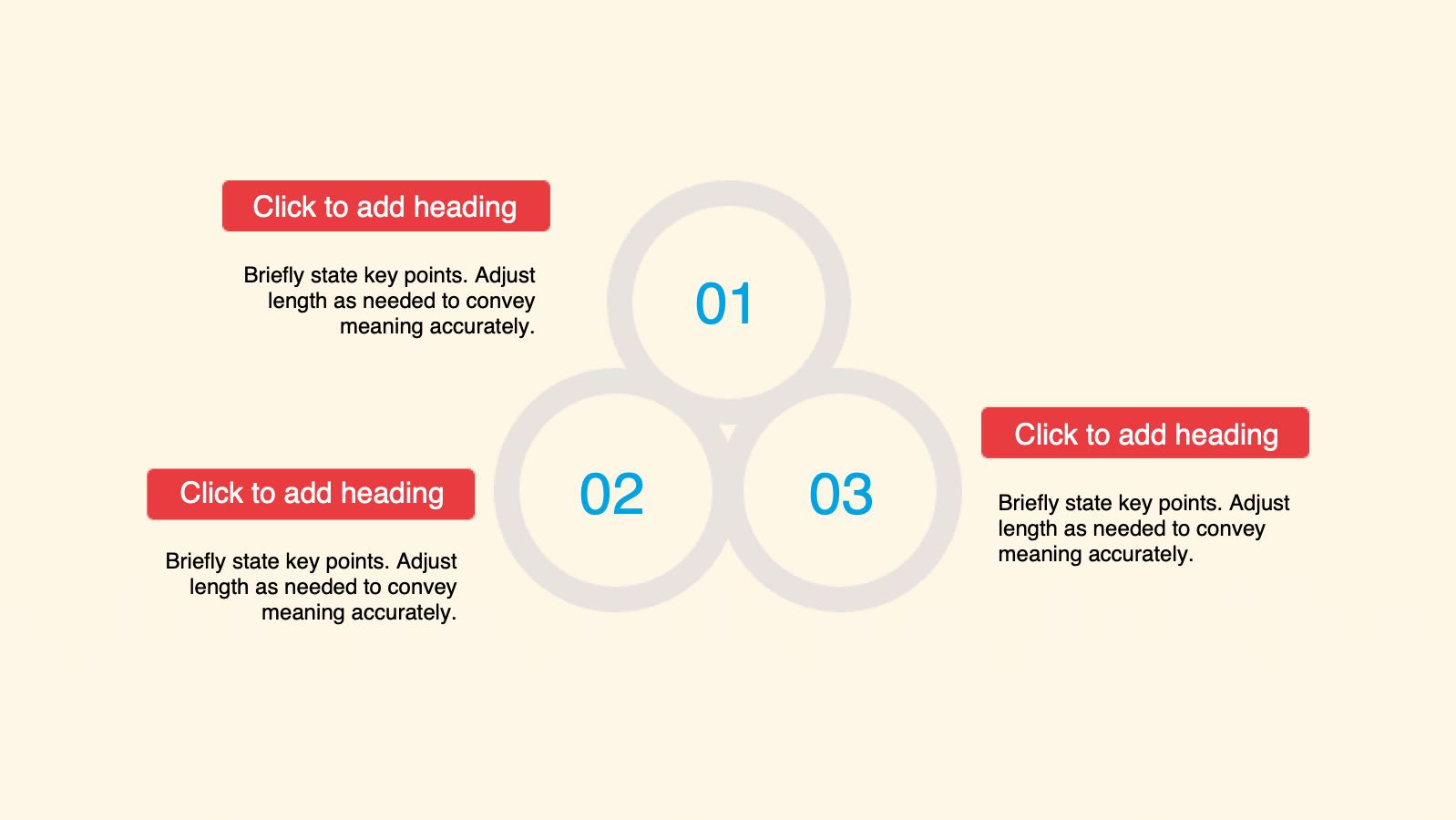 Click to add heading

Briefly state key points. Adjust length as needed to convey meaning accurately.

01

Click to add heading

Briefly state key points. Adjust length as needed to convey meaning accurately.

02

03

Click to add heading

Briefly state key points. Adjust length as needed to convey meaning accurately.